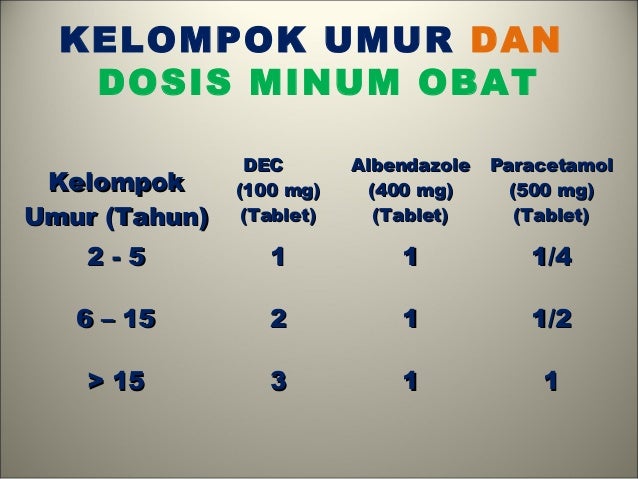 KELOMPOK UMUR DAN DOSIS MINUM OBAT

| Kelompok Umur (Tahun) | DEC (100 mg) (Tablet) | Albendazole (400 mg) (Tablet) | Paracetamol (500 mg) (Tablet) |
|---|---|---|---|
| 2 - 5 | 1 | 1 | 1/4 |
| 6 – 15 | 2 | 1 | 1/2 |
| > 15 | 3 | 1 | 1 |